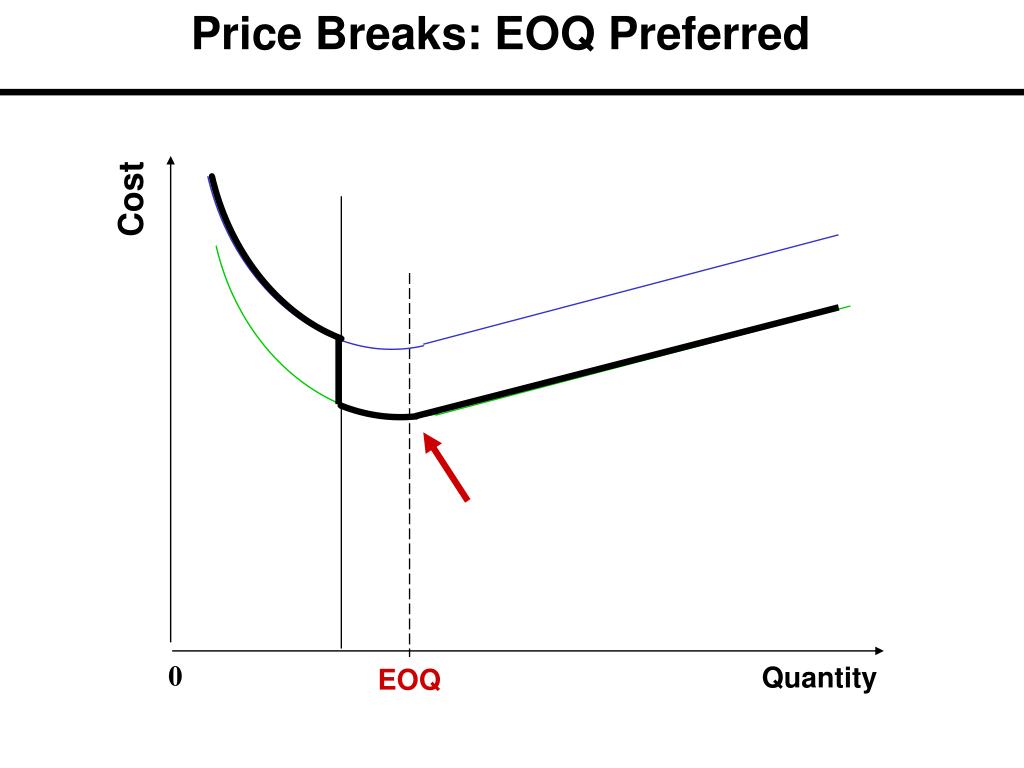 Price Breaks: EOQ Preferred

Cost

0

EOQ

Quantity